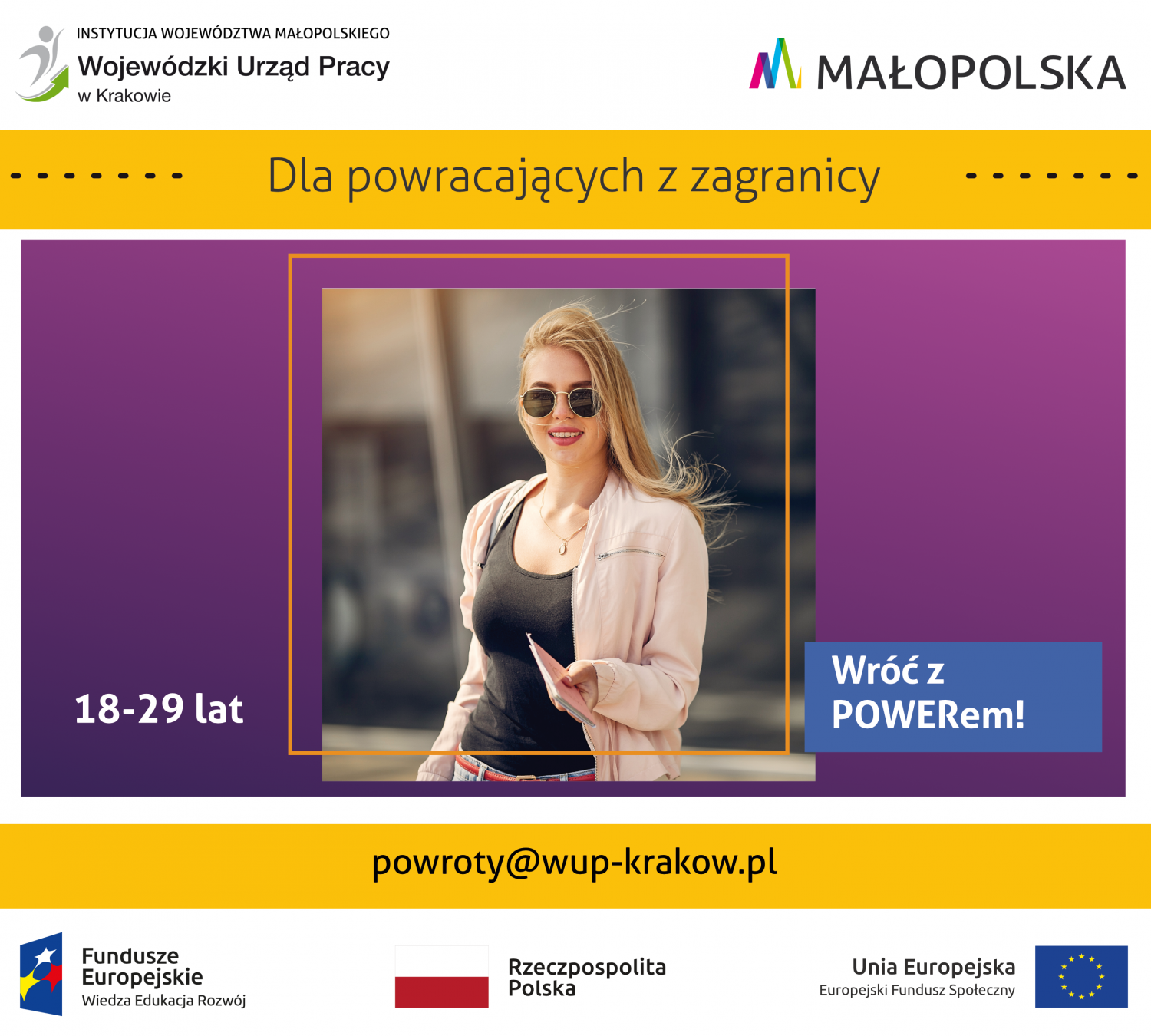 INSTYTUCJA WOJEWÓDZTWA MAŁOPOLSKIEGO
Wojewódzki Urząd Pracy
w Krakowie

MAŁOPOLSKA

Dla powracających z zagranicy

18-29 lat

Wróć z POWERem!

powroty@wup-krakow.pl

Fundusze Europejskie
Wiedza Edukacja Rozwój

Rzeczpospolita Polska

Unia Europejska
Europejski Fundusz Społeczny